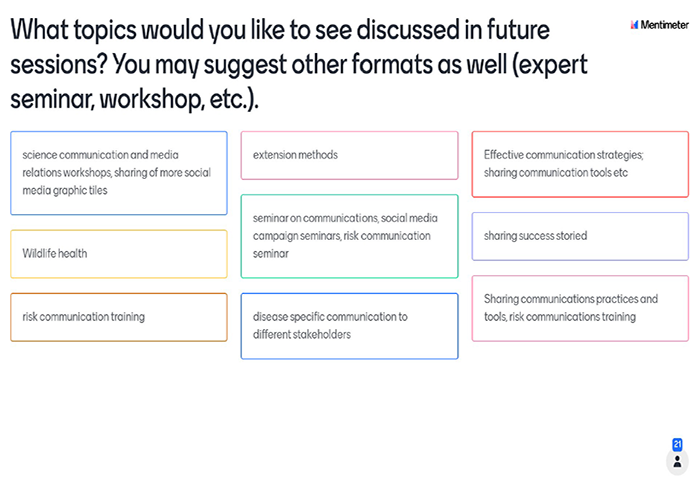 What topics would you like to see discussed in future sessions? You may suggest other formats as well (expert seminar, workshop, etc.).

Mentimeter

science communication and media relations workshops, sharing of more social media graphic tiles

Wildlife health

risk communication training

extension methods

seminar on communications, social media campaign seminars, risk communication seminar

disease specific communication to different stakeholders

Effective communication strategies; sharing communication tools etc

sharing success storied

Sharing communications practices and tools, risk communications training

21